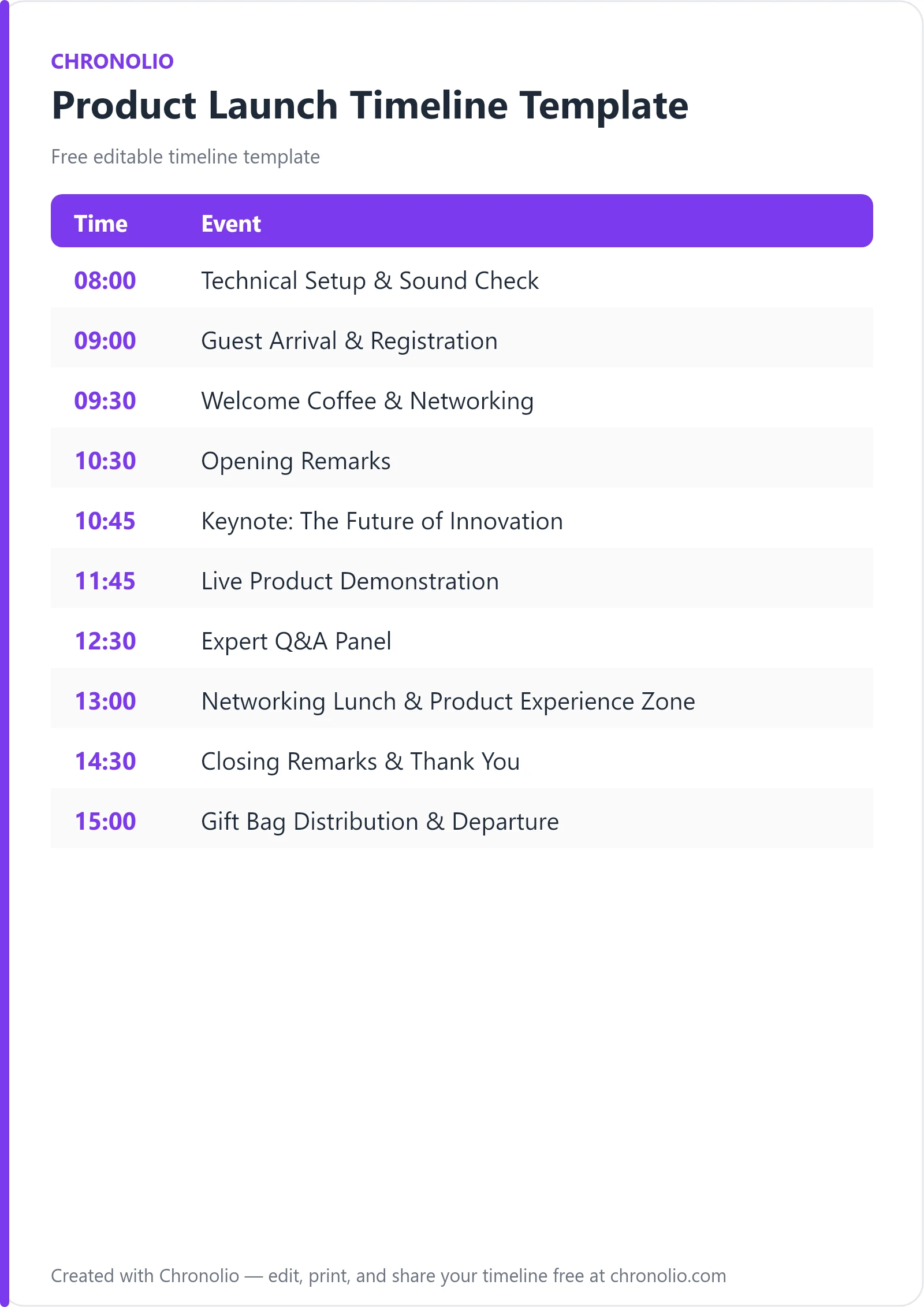 CHRONOLIO

Product Launch Timeline Template

Free editable timeline template

| Time | Event |
|---|---|
| 08:00 | Technical Setup & Sound Check |
| 09:00 | Guest Arrival & Registration |
| 09:30 | Welcome Coffee & Networking |
| 10:30 | Opening Remarks |
| 10:45 | Keynote: The Future of Innovation |
| 11:45 | Live Product Demonstration |
| 12:30 | Expert Q&A Panel |
| 13:00 | Networking Lunch & Product Experience Zone |
| 14:30 | Closing Remarks & Thank You |
| 15:00 | Gift Bag Distribution & Departure |

Created with Chronolio — edit, print, and share your timeline free at chronolio.com